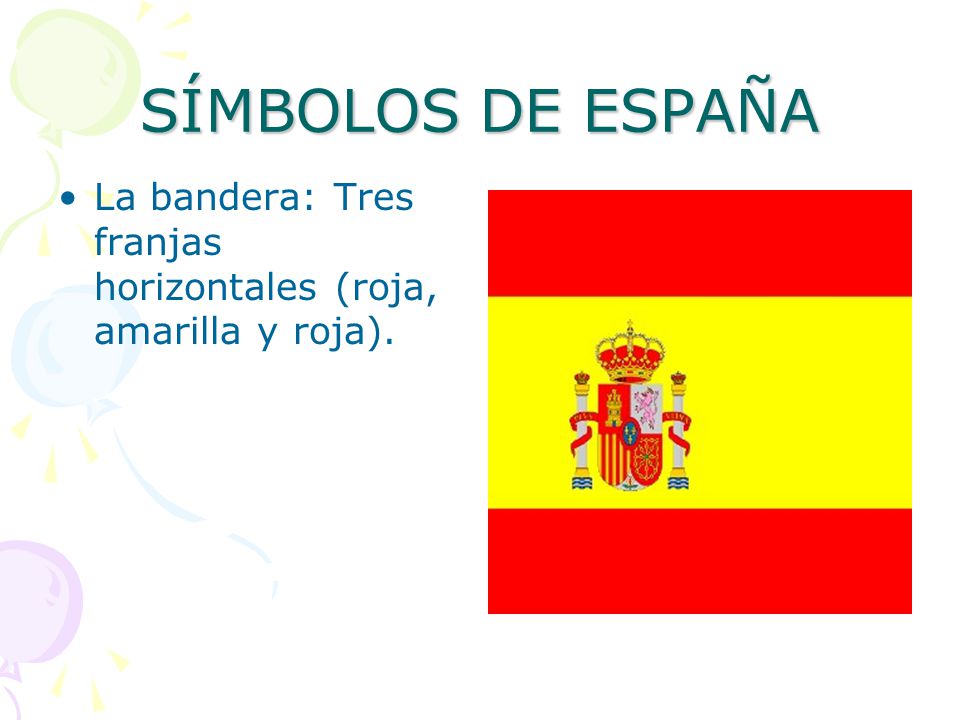 SÍMBOLOS DE ESPAÑA

• La bandera: Tres franjas horizontales (roja, amarilla y roja).